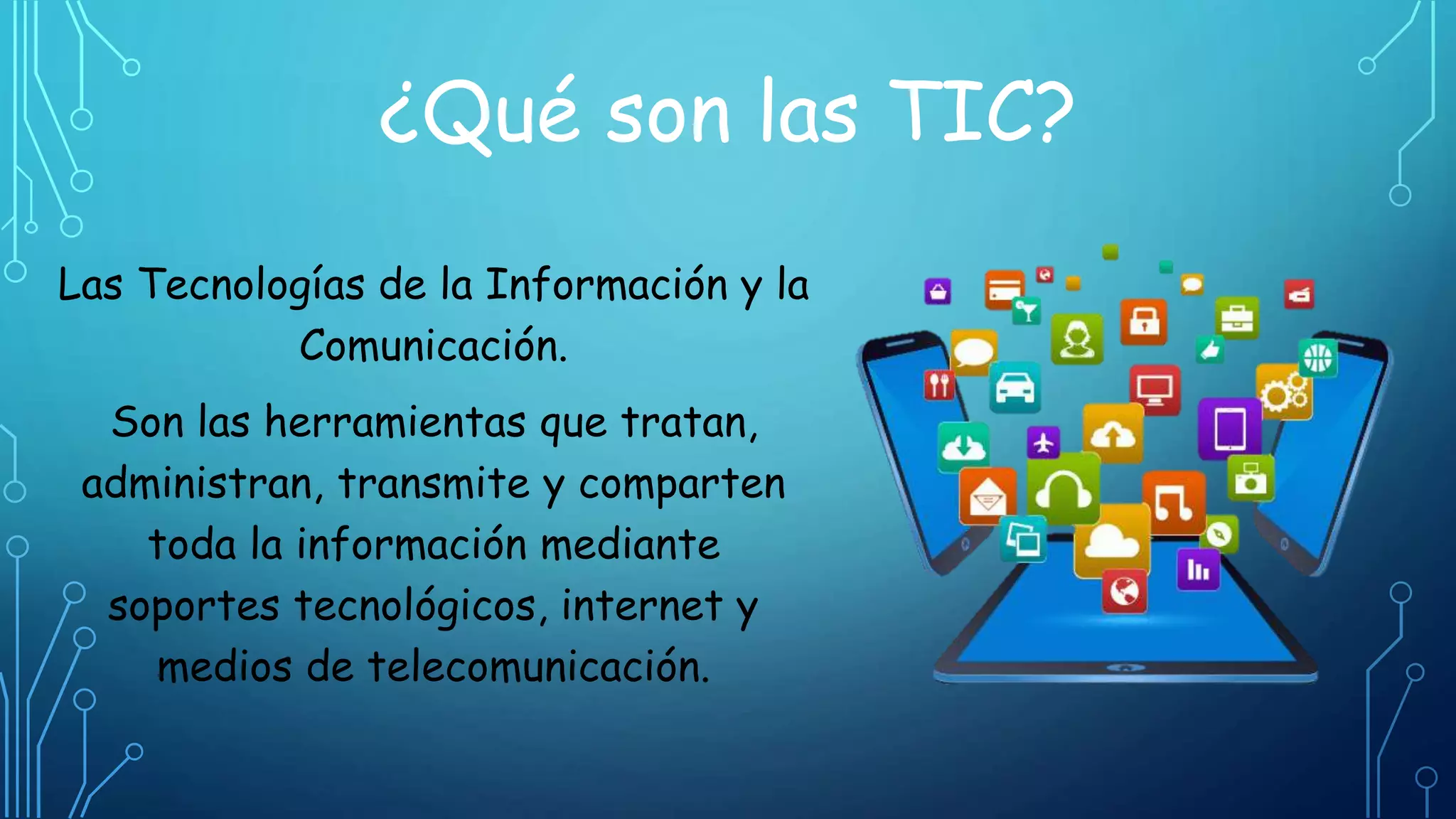 ¿Qué son las TIC?

Las Tecnologías de la Información y la Comunicación.

Son las herramientas que tratan, administran, transmite y comparten toda la información mediante soportes tecnológicos, internet y medios de telecomunicación.